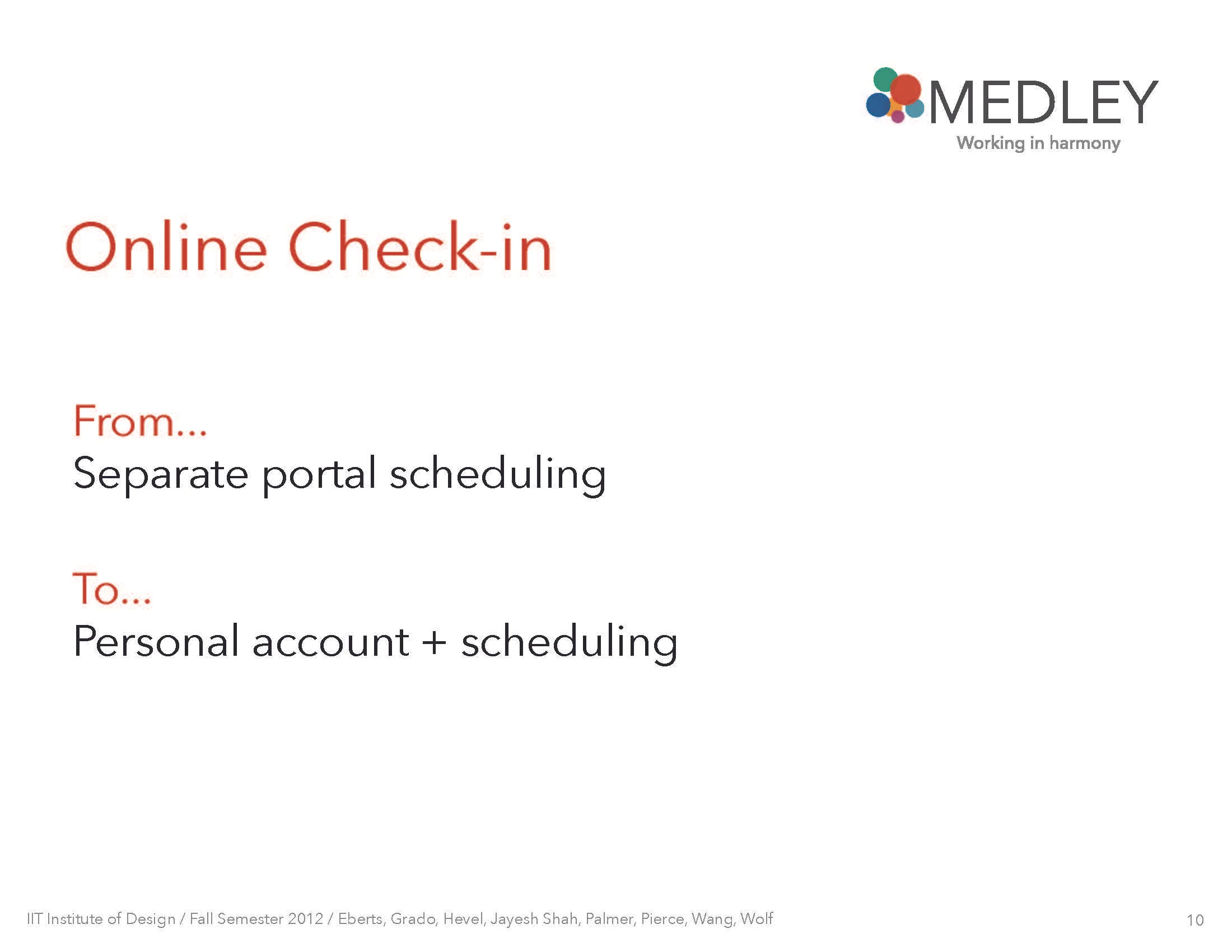 MEDLEY
Working in harmony

Online Check-in

From...
Separate portal scheduling

To...
Personal account + scheduling

IIT Institute of Design / Fall Semester 2012 / Eberts, Grado, Hevel, Jayesh Shah, Palmer, Pierce, Wang, Wolf

10